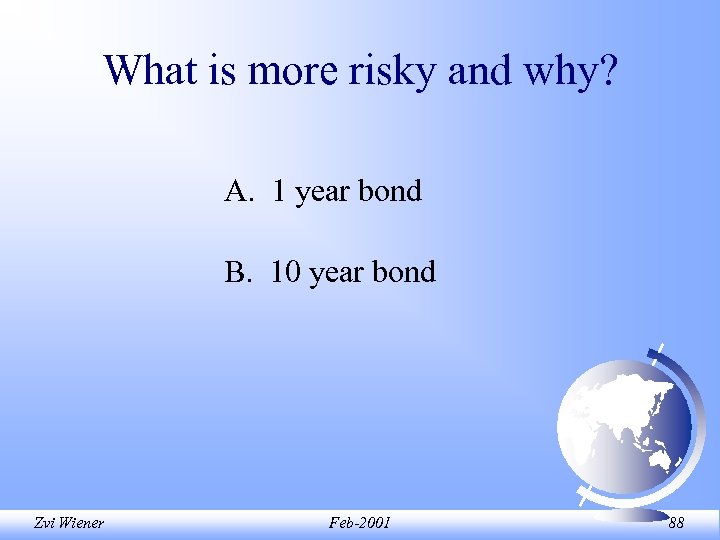 What is more risky and why?

A. 1 year bond

B. 10 year bond

Zvi Wiener

Feb-2001

88